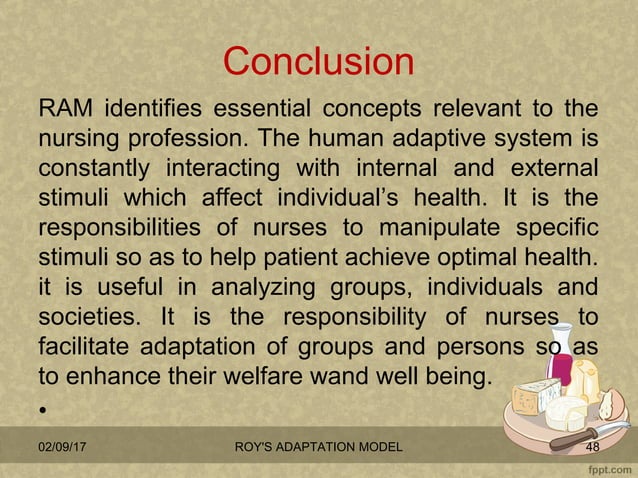 Conclusion

RAM identifies essential concepts relevant to the nursing profession. The human adaptive system is constantly interacting with internal and external stimuli which affect individual's health. It is the responsibilities of nurses to manipulate specific stimuli so as to help patient achieve optimal health. it is useful in analyzing groups, individuals and societies. It is the responsibility of nurses to facilitate adaptation of groups and persons so as to enhance their welfare wand well being.

•

02/09/17 ROY'S ADAPTATION MODEL 48

fppt.com